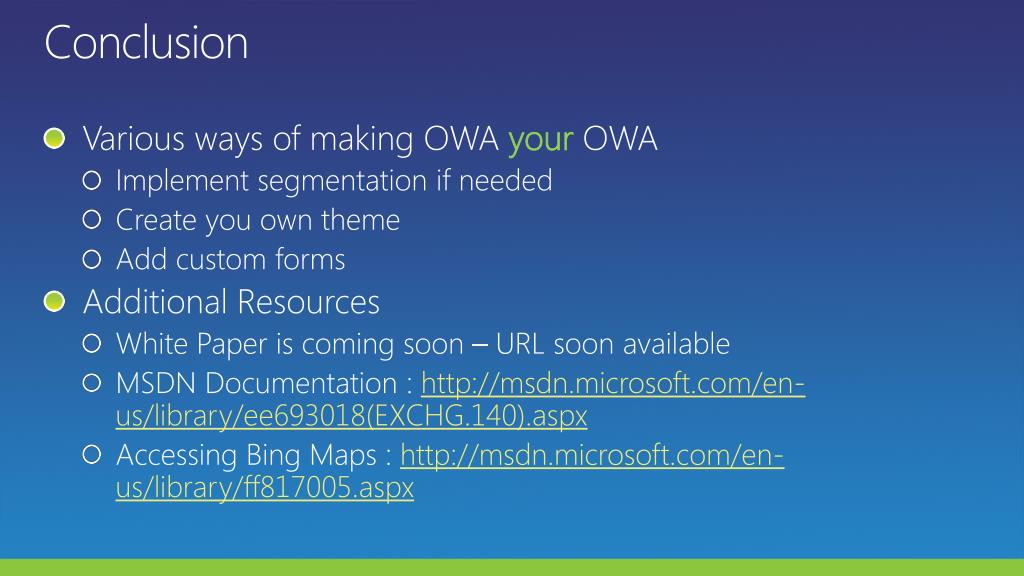 Conclusion

Various ways of making OWA your OWA

Implement segmentation if needed

Create you own theme

Add custom forms

Additional Resources

White Paper is coming soon – URL soon available

MSDN Documentation : http://msdn.microsoft.com/en-us/library/ee693018(EXCHG.140).aspx

Accessing Bing Maps : http://msdn.microsoft.com/en-us/library/ff817005.aspx